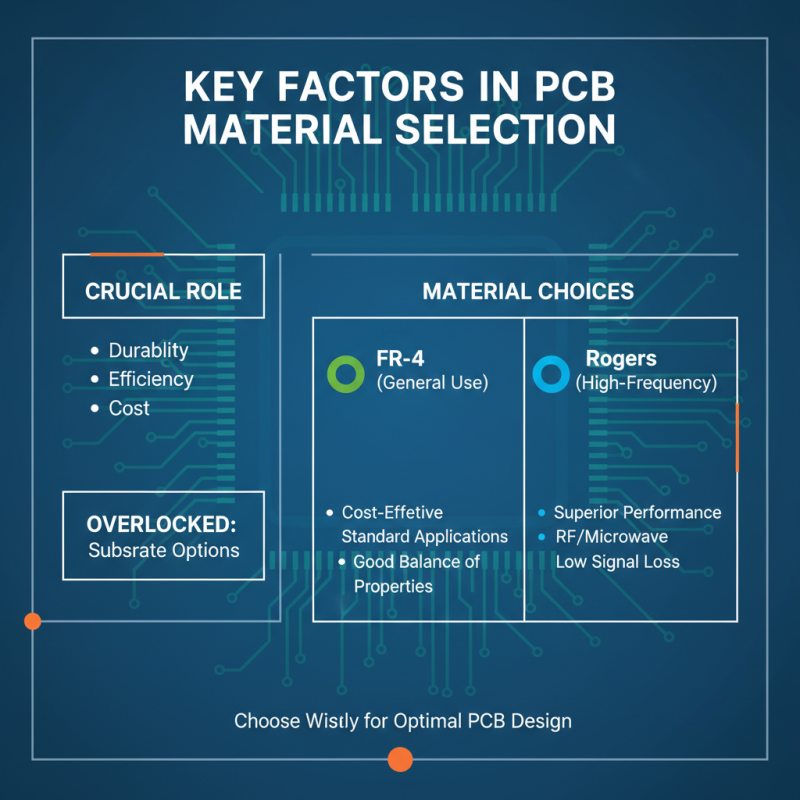 KEY FACTORS IN PCB MATERIAL SELECTION

CRUCIAL ROLE

• Durablity
• Efficiency
• Cost

OVERLOCKED:
Subsrate Options

MATERIAL CHOICES

FR-4
(General Use)

• Cost-Effetive
Standard Applications
• Good Balance of
Properties

Rogers
(High-Frequency)

• Superior Performance
• RF/Microwave
Low Signal Loss

Choose Wistly for Optimal PCB Design